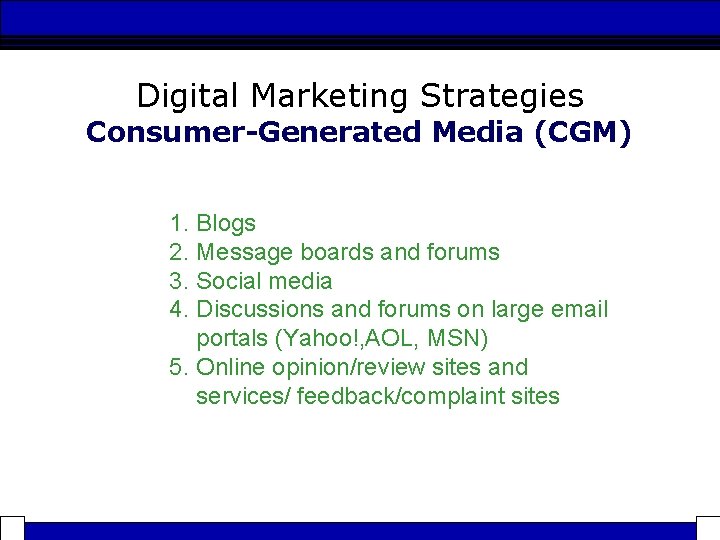 Digital Marketing Strategies
Consumer-Generated Media (CGM)

1. Blogs
2. Message boards and forums
3. Social media
4. Discussions and forums on large email portals (Yahoo!,AOL, MSN)
5. Online opinion/review sites and services/ feedback/complaint sites